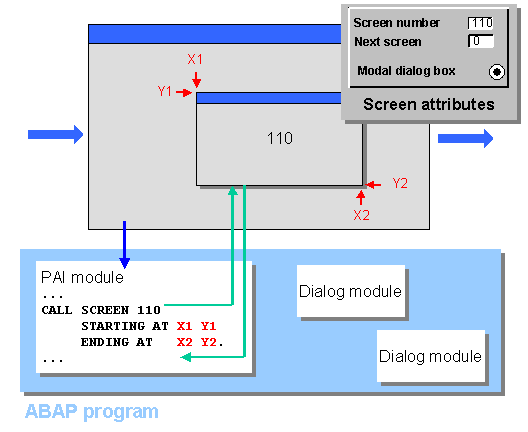 Screen number 110
Next screen 0
Modal dialog box
Screen attributes

X1
Y1
110
Y2
X2

PAI module
...
CALL SCREEN 110
STARTING AT X1 Y1
ENDING AT X2 Y2.
...

Dialog module

Dialog module

ABAP program